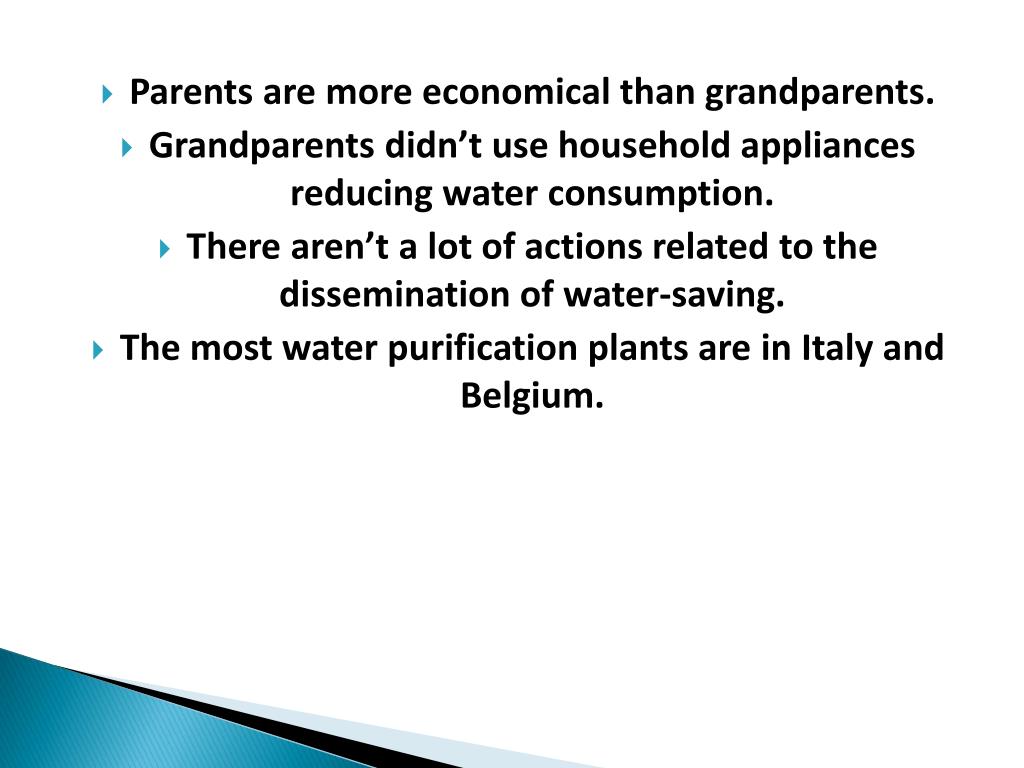 Parents are more economical than grandparents.

Grandparents didn’t use household appliances reducing water consumption.

There aren’t a lot of actions related to the dissemination of water-saving.

The most water purification plants are in Italy and Belgium.